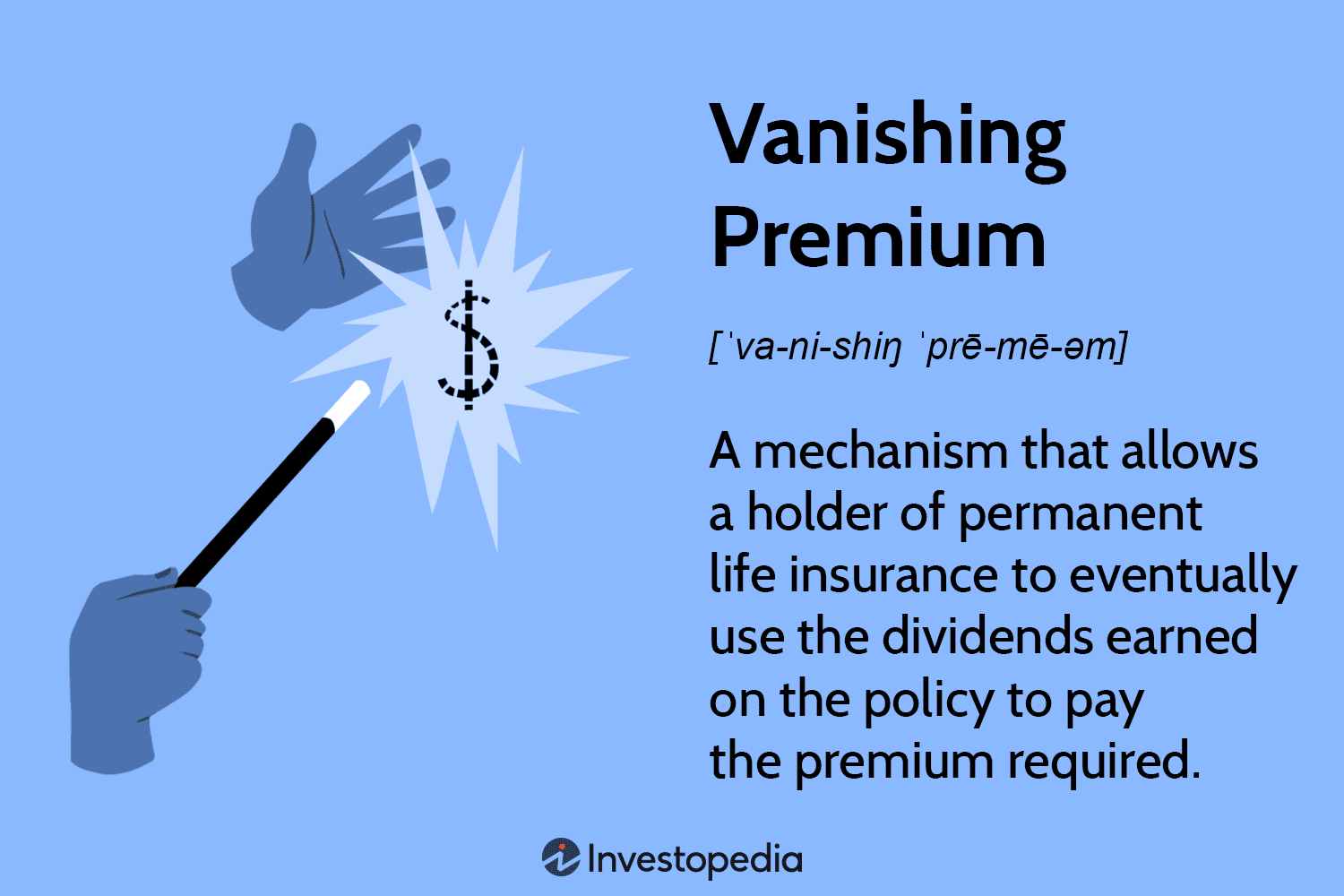 $

Vanishing Premium

[ˈva-ni-shiŋ ˈprē-mē-əm]

A mechanism that allows a holder of permanent life insurance to eventually use the dividends earned on the policy to pay the premium required.

Investopedia